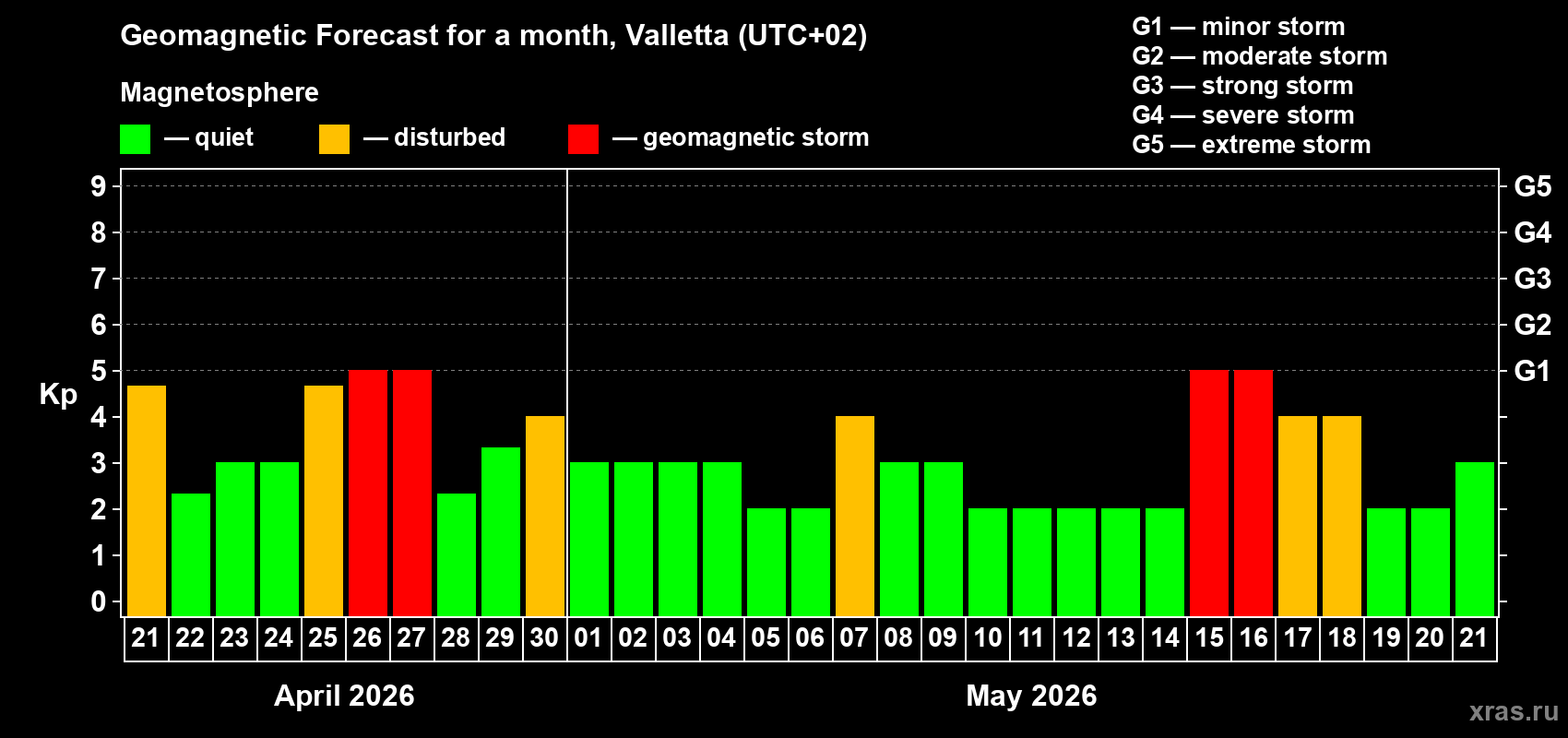 Geomagnetic Forecast for a month, Valletta (UTC+02)

Magnetosphere

— quiet — disturbed — geomagnetic storm

G1 — minor storm
G2 — moderate storm
G3 — strong storm
G4 — severe storm
G5 — extreme storm

Kp

9
8
7
6
5
4
3
2
1
0

G5
G4
G3
G2
G1

21 22 23 24 25 26 27 28 29 30 01 02 03 04 05 06 07 08 09 10 11 12 13 14 15 16 17 18 19 20 21

April 2026

May 2026

xras.ru